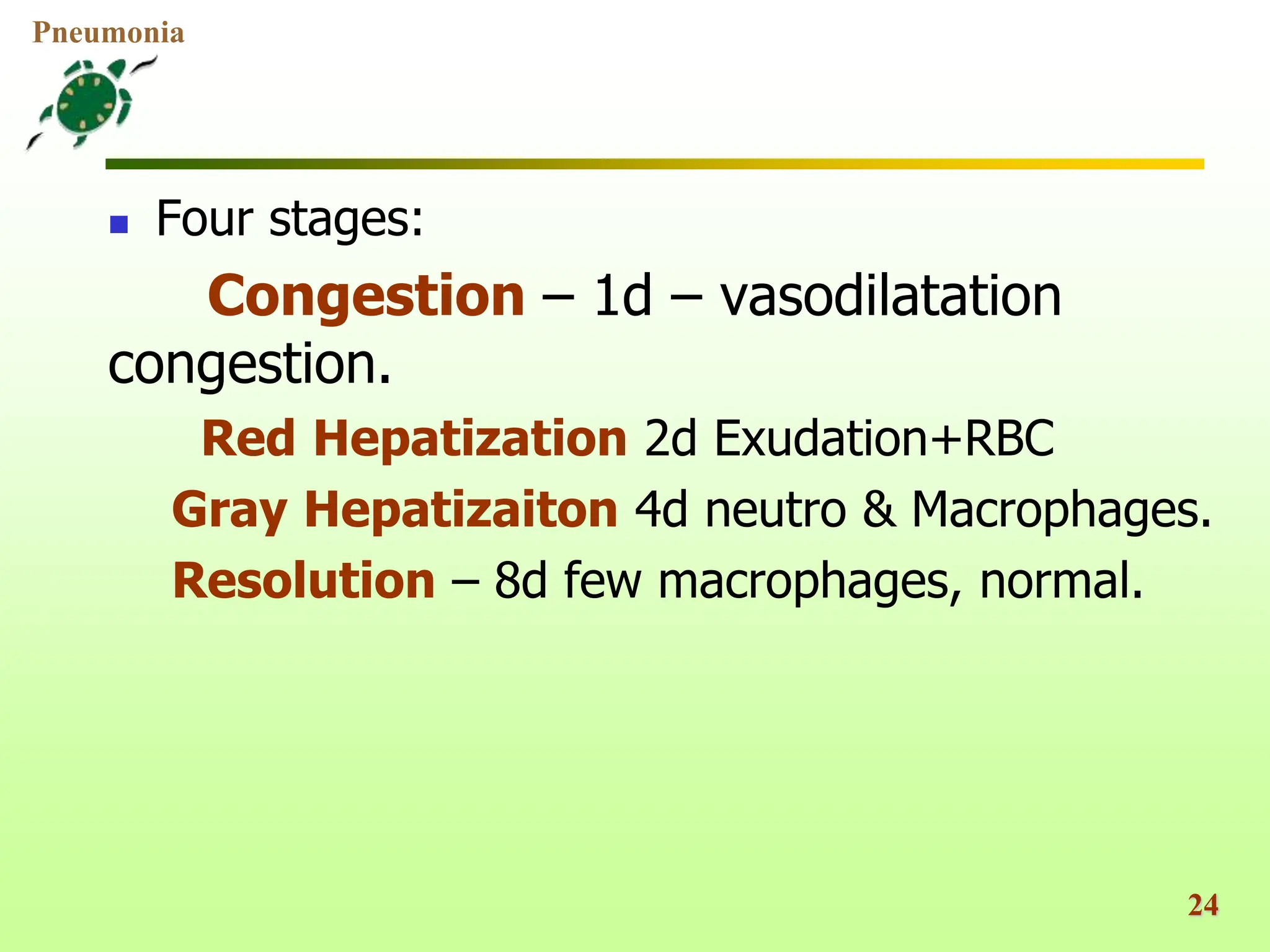 Pneumonia

Four stages:

Congestion – 1d – vasodilatation congestion.

Red Hepatization 2d Exudation+RBC

Gray Hepatizaiton 4d neutro & Macrophages.

Resolution – 8d few macrophages, normal.

24